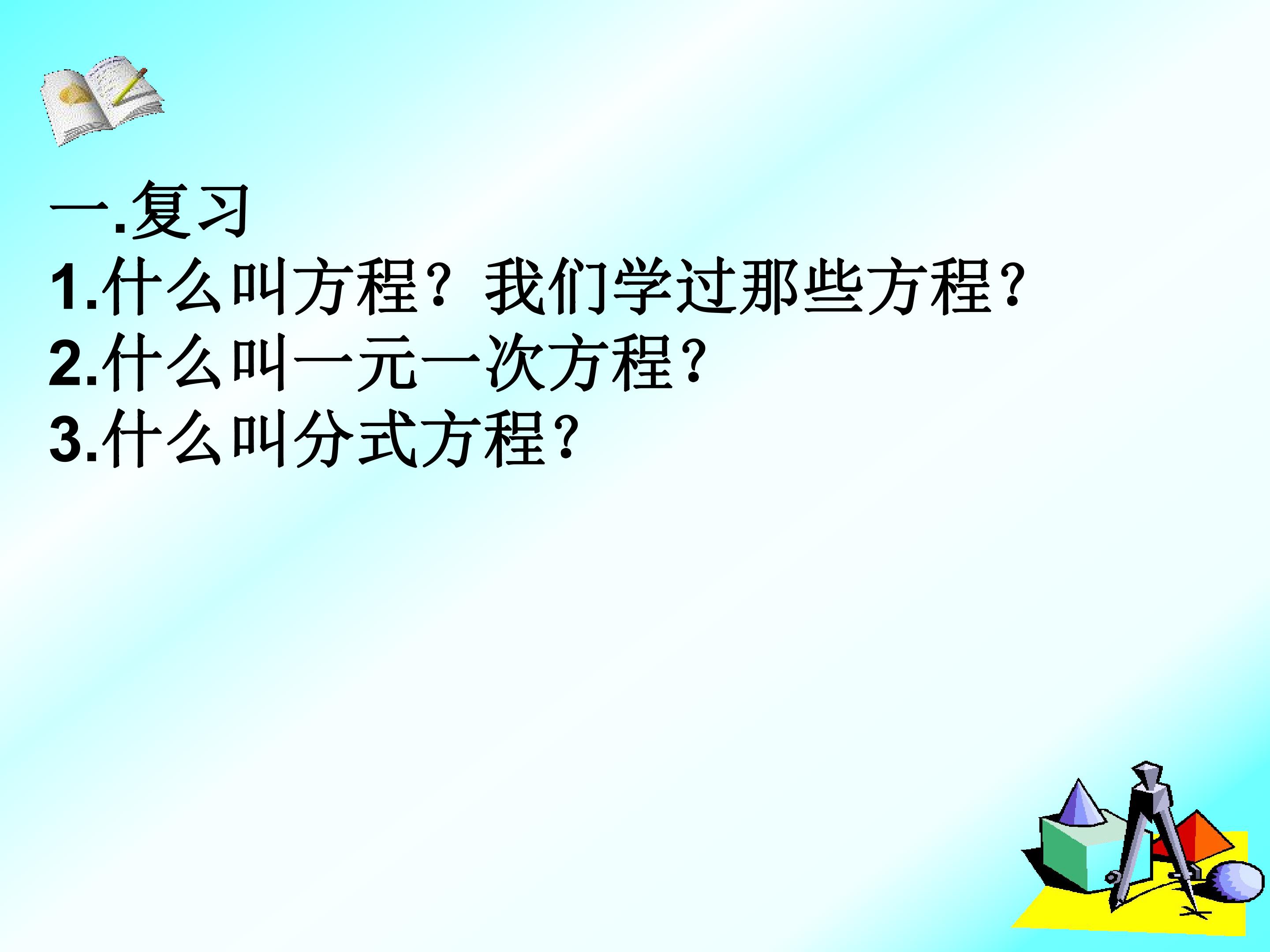 一.复习
1.什么叫方程？我们学过那些方程？
2.什么叫一元一次方程？
3.什么叫分式方程？